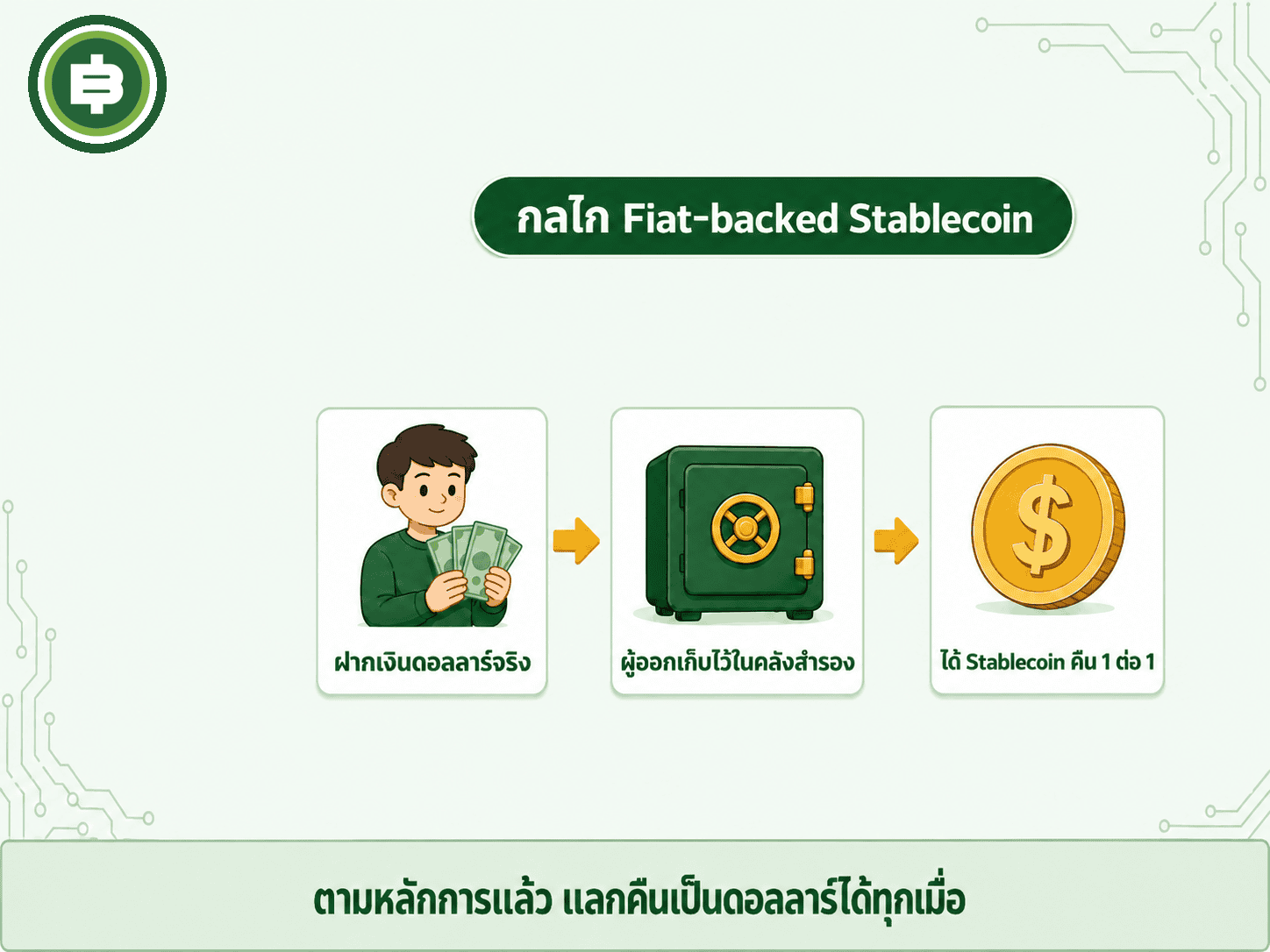 กลไก Fiat-backed Stablecoin

ฝากเงินดอลลาร์จริง

ผู้ออกเก็บไว้ในคลังสำรอง

ได้ Stablecoin คืน 1 ต่อ 1

ตามหลักการแล้ว แลกคืนเป็นดอลลาร์ได้ทุกเมื่อ